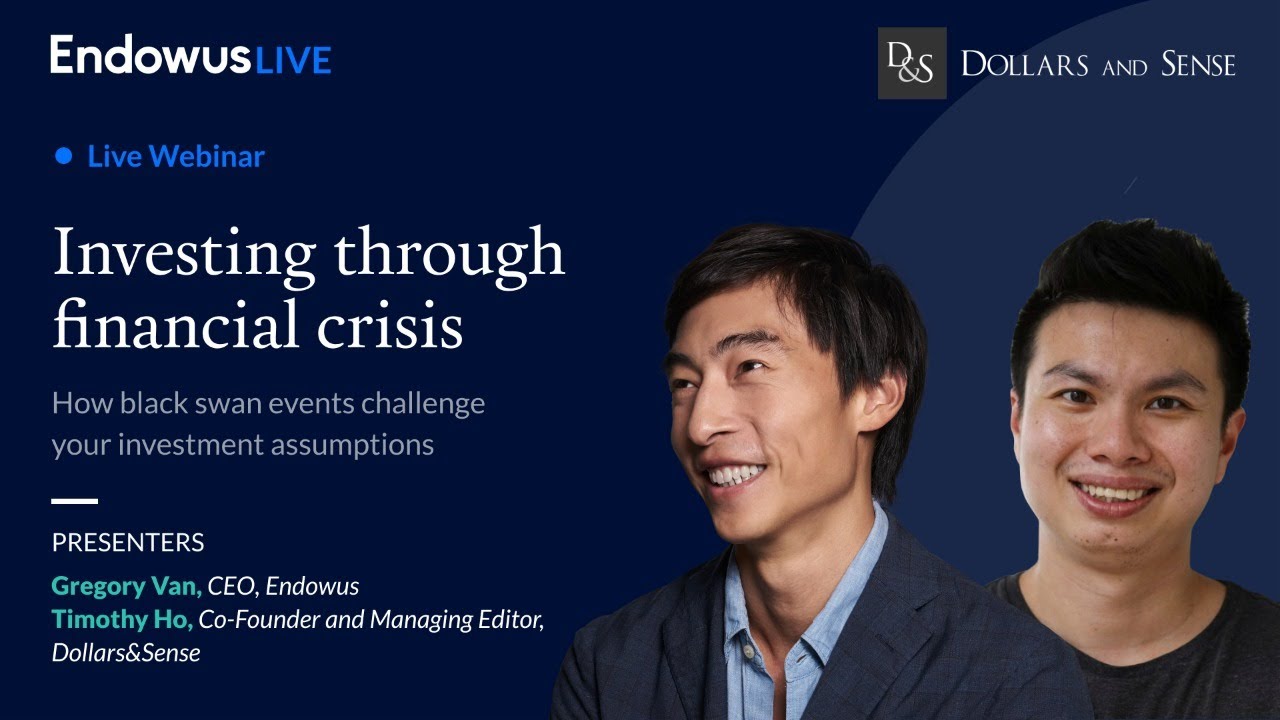 Endowus LIVE

D&S DOLLARS AND SENSE

Live Webinar

Investing through financial crisis

How black swan events challenge your investment assumptions

PRESENTERS

Gregory Van, CEO, Endowus
Timothy Ho, Co-Founder and Managing Editor, Dollars&Sense